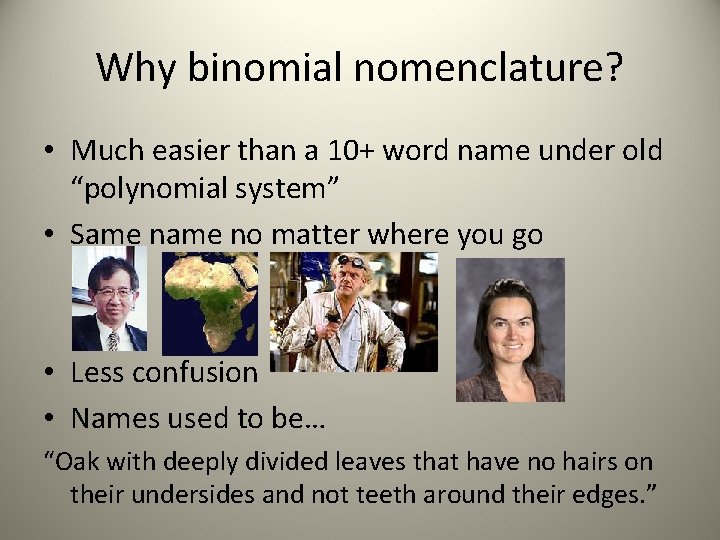 Why binomial nomenclature?

• Much easier than a 10+ word name under old "polynomial system"

• Same name no matter where you go

• Less confusion

• Names used to be…

"Oak with deeply divided leaves that have no hairs on their undersides and not teeth around their edges."